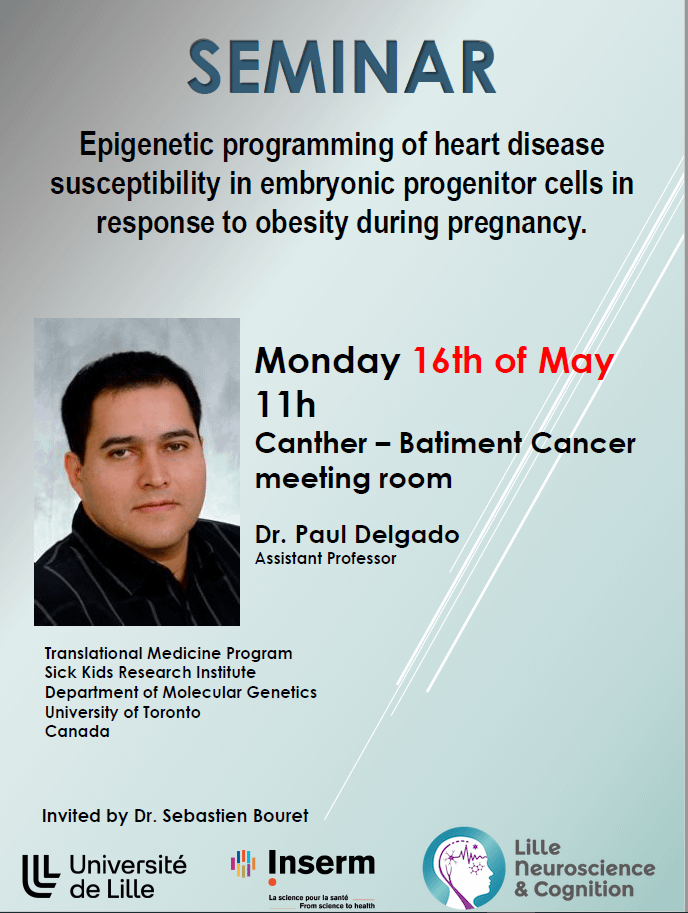 SEMINAR

Epigenetic programming of heart disease susceptibility in embryonic progenitor cells in response to obesity during pregnancy.

Monday 16th of May
11h
Canther – Batiment Cancer meeting room

Dr. Paul Delgado
Assistant Professor

Translational Medicine Program
Sick Kids Research Institute
Department of Molecular Genetics
University of Toronto
Canada

Invited by Dr. Sebastien Bouret

Université de Lille

Inserm
La science pour la santé
From science to health

Lille Neuroscience & Cognition